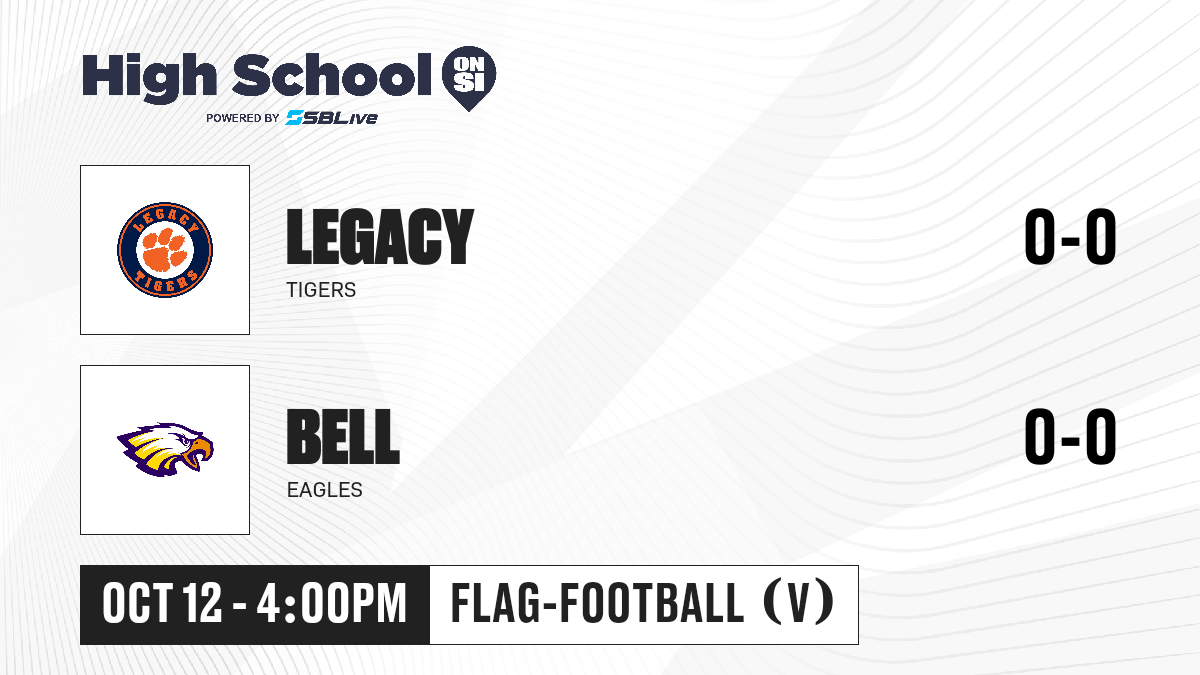 High School ON SI
POWERED BY SBLive

LEGACY
TIGERS
LEGACY TIGERS
0-0

BELL
EAGLES
0-0

OCT 12 - 4:00PM
FLAG-FOOTBALL (V)